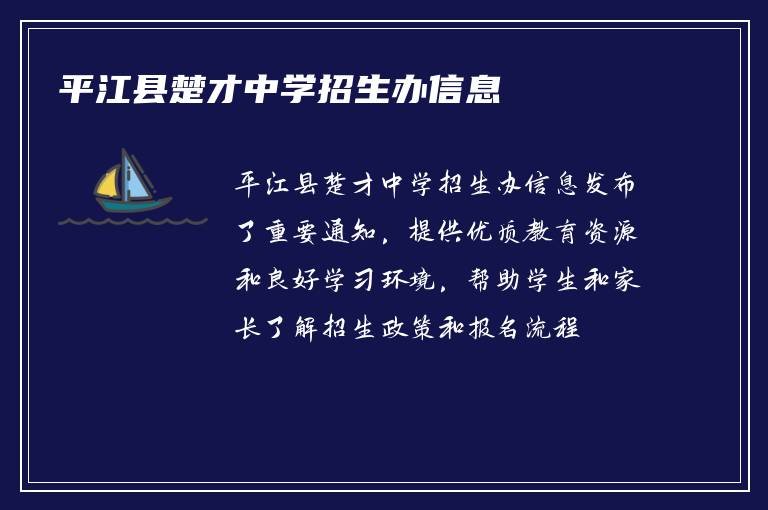 平江县楚才中学招生办信息

平江县楚才中学招生办信息发布了重要通知，提供优质教育资源和良好学习环境，帮助学生和家长了解招生政策和报名流程